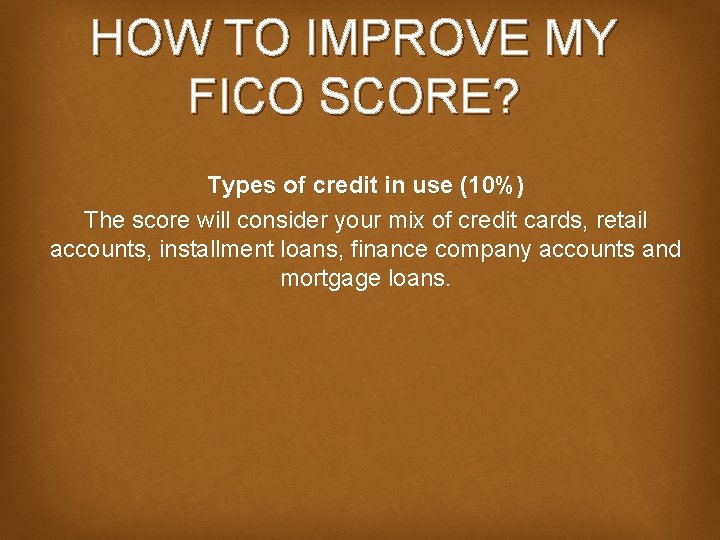 HOW TO IMPROVE MY FICO SCORE?

Types of credit in use (10%)
The score will consider your mix of credit cards, retail accounts, installment loans, finance company accounts and mortgage loans.